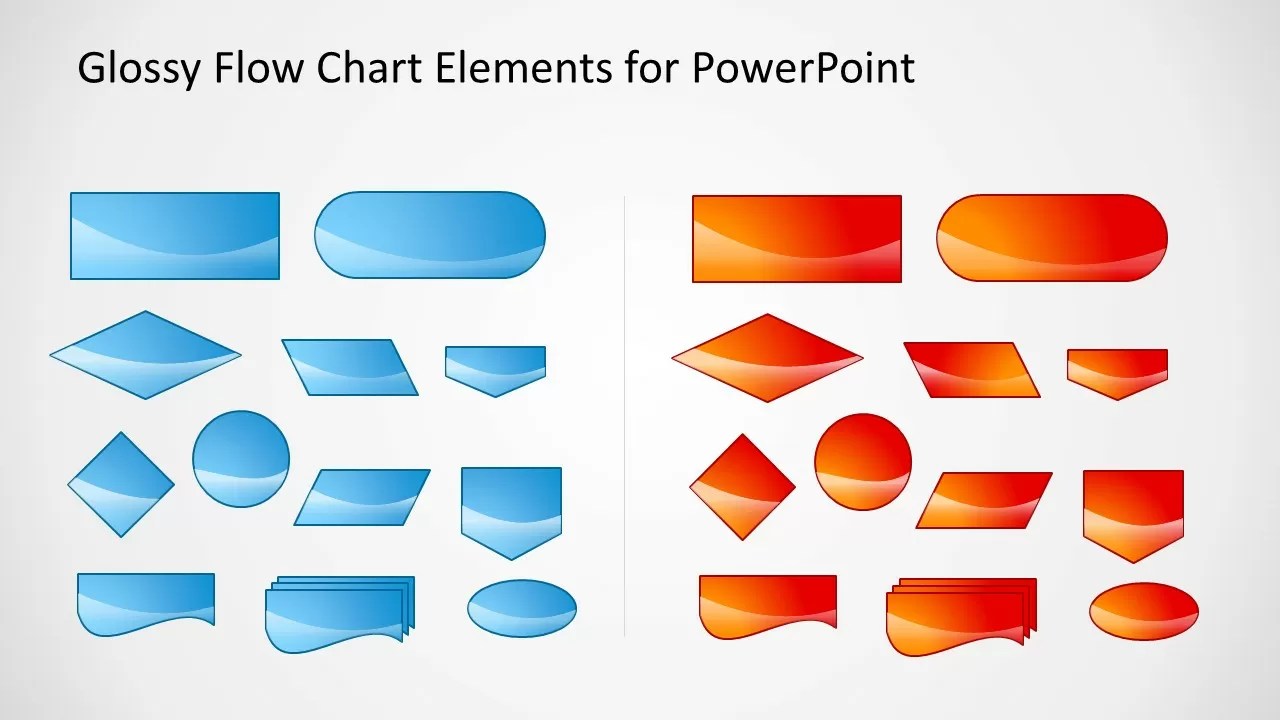 Glossy Flow Chart Elements for PowerPoint